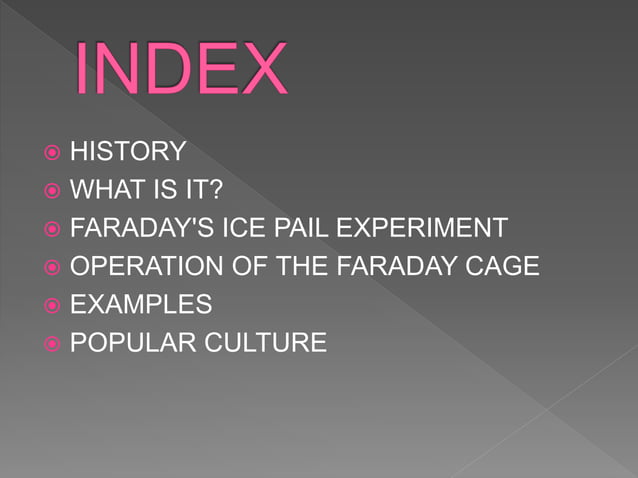 INDEX

- HISTORY
- WHAT IS IT?
- FARADAY'S ICE PAIL EXPERIMENT
- OPERATION OF THE FARADAY CAGE
- EXAMPLES
- POPULAR CULTURE